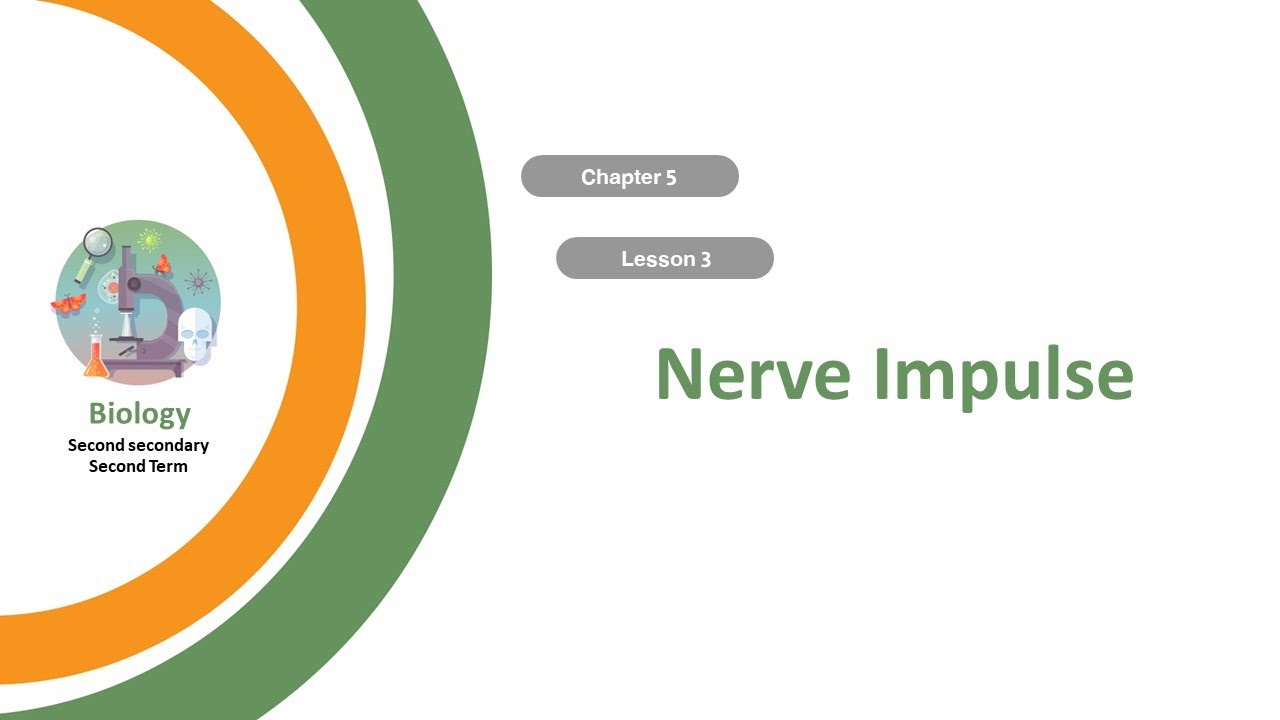 Biology
Second secondary
Second Term

Chapter 5

Lesson 3

Nerve Impulse